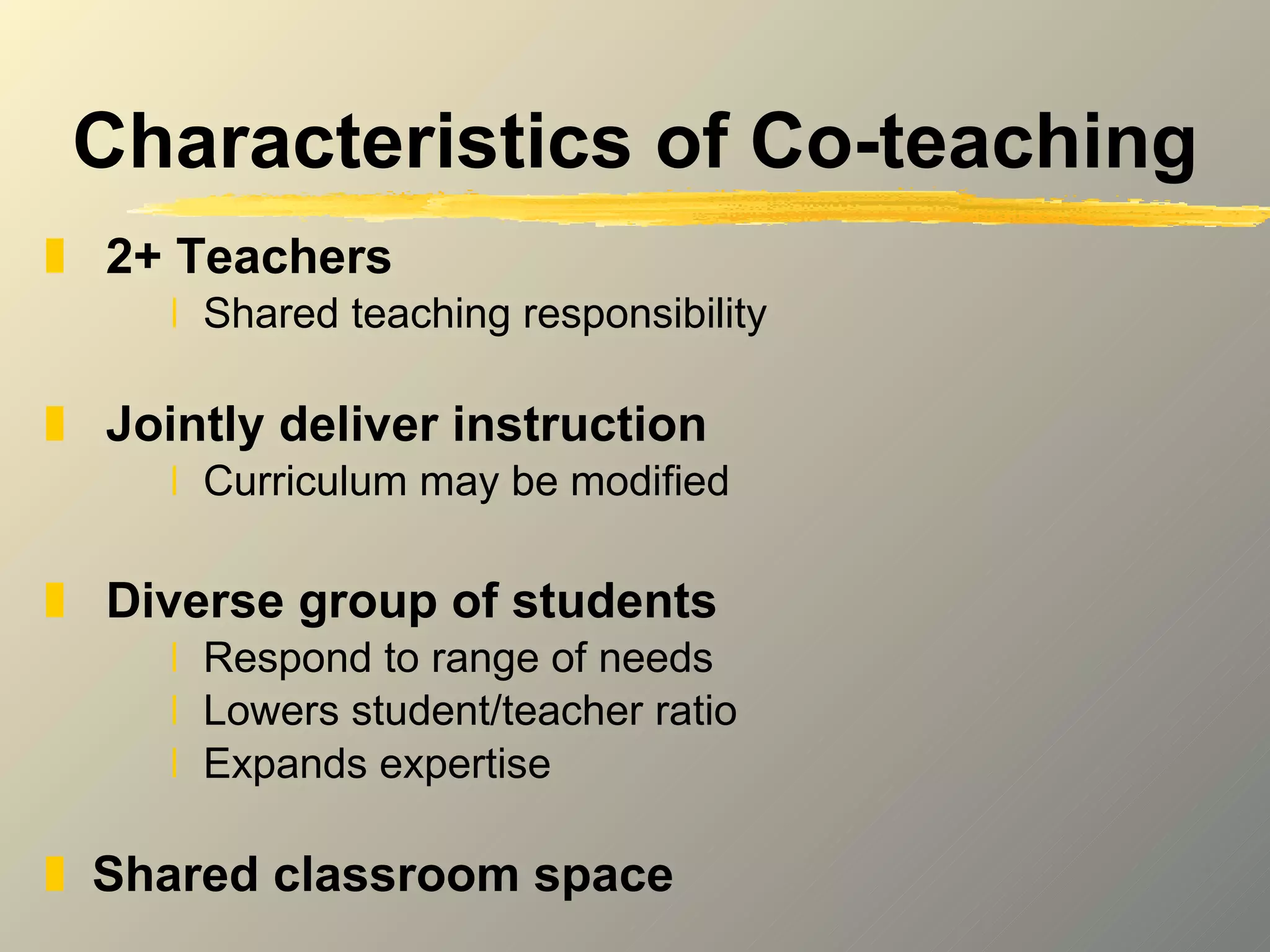 Characteristics of Co-teaching

2+ Teachers
Shared teaching responsibility

Jointly deliver instruction
Curriculum may be modified

Diverse group of students
Respond to range of needs
Lowers student/teacher ratio
Expands expertise

Shared classroom space